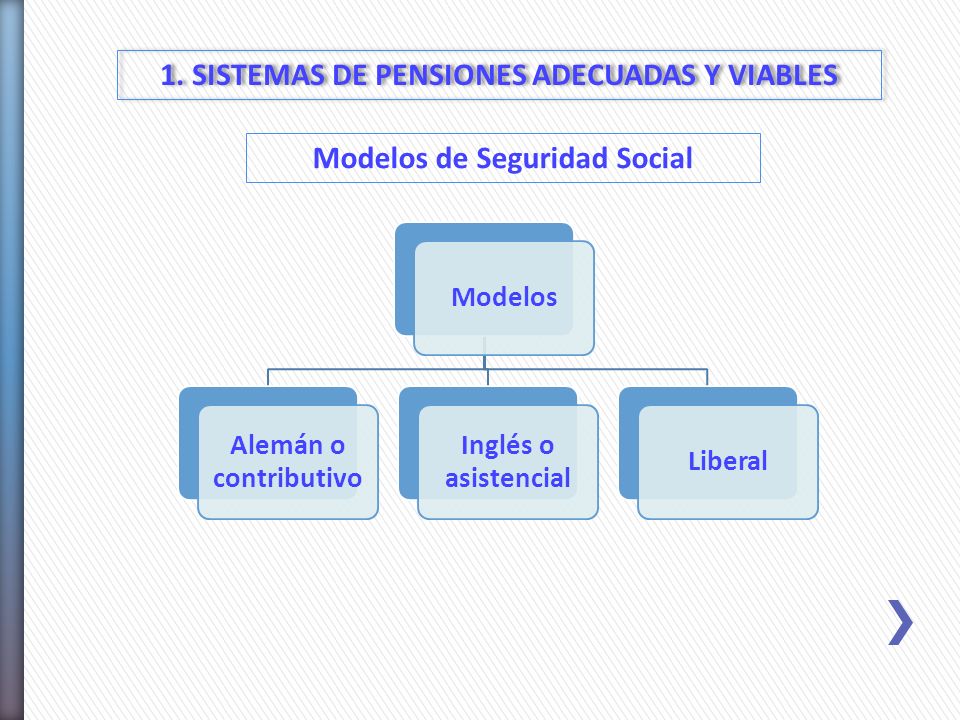 1. SISTEMAS DE PENSIONES ADECUADAS Y VIABLES

Modelos de Seguridad Social

Modelos

Alemán o contributivo

Inglés o asistencial

Liberal